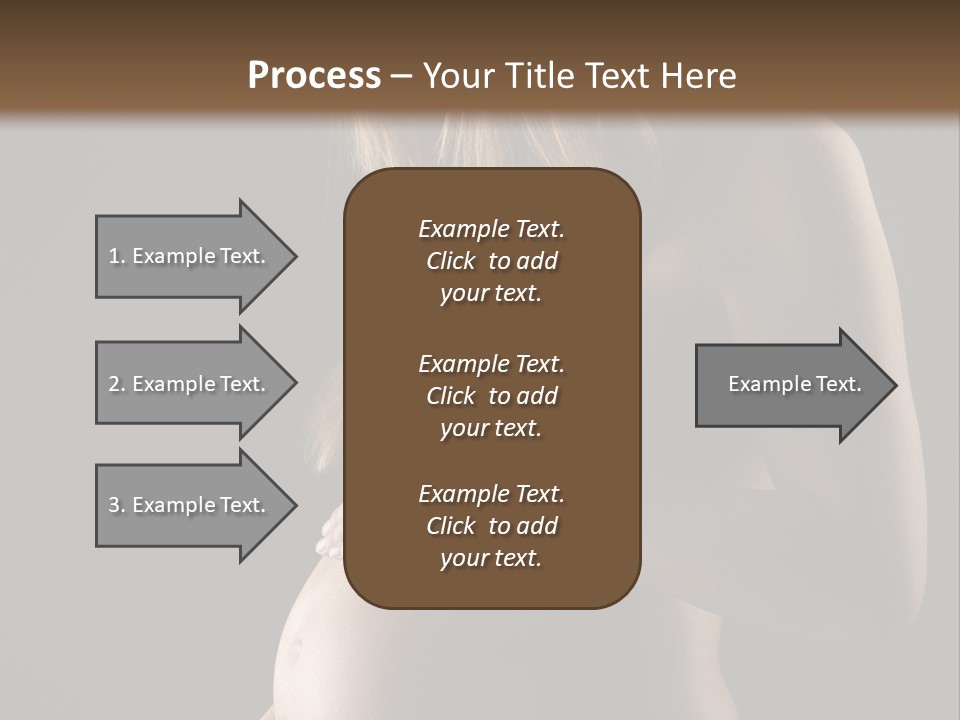 Process – Your Title Text Here

1. Example Text.

2. Example Text.

3. Example Text.

Example Text. Click to add your text.

Example Text. Click to add your text.

Example Text. Click to add your text.

Example Text.